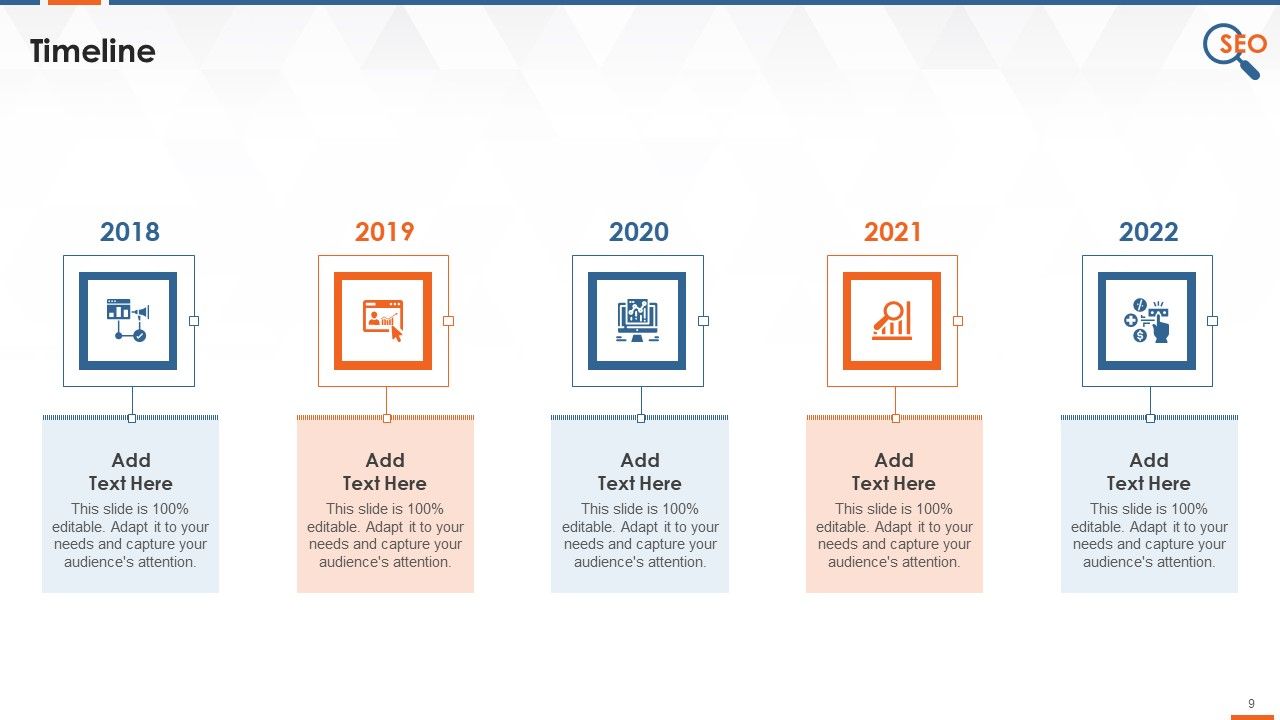 Timeline

SEO

2018

Add Text Here

This slide is 100% editable. Adapt it to your needs and capture your audience's attention.

2019

Add Text Here

This slide is 100% editable. Adapt it to your needs and capture your audience's attention.

2020

Add Text Here

This slide is 100% editable. Adapt it to your needs and capture your audience's attention.

2021

Add Text Here

This slide is 100% editable. Adapt it to your needs and capture your audience's attention.

2022

Add Text Here

This slide is 100% editable. Adapt it to your needs and capture your audience's attention.

9